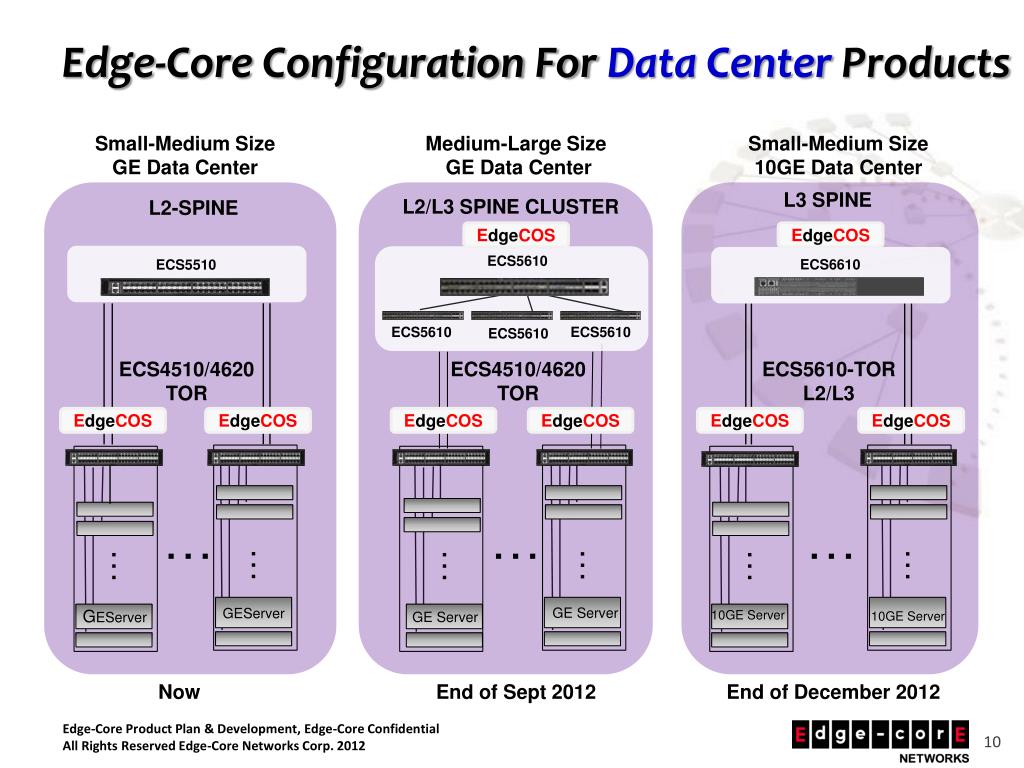 Edge-Core Configuration For Data Center Products

Small-Medium Size
GE Data Center

L2-SPINE

ECS5510

ECS4510/4620
TOR

EdgeCOS EdgeCOS

GEServer GEServer

Now

Medium-Large Size
GE Data Center

L2/L3 SPINE CLUSTER

EdgeCOS

ECS5610

ECS5610 ECS5610 ECS5610

ECS4510/4620
TOR

EdgeCOS EdgeCOS

GE Server GE Server

End of Sept 2012

Small-Medium Size
10GE Data Center

L3 SPINE

EdgeCOS

ECS6610

ECS5610-TOR
L2/L3

EdgeCOS EdgeCOS

10GE Server 10GE Server

End of December 2012

Edge-Core Product Plan & Development, Edge-Core Confidential
All Rights Reserved Edge-Core Networks Corp. 2012

Edge-corE
NETWORKS

10